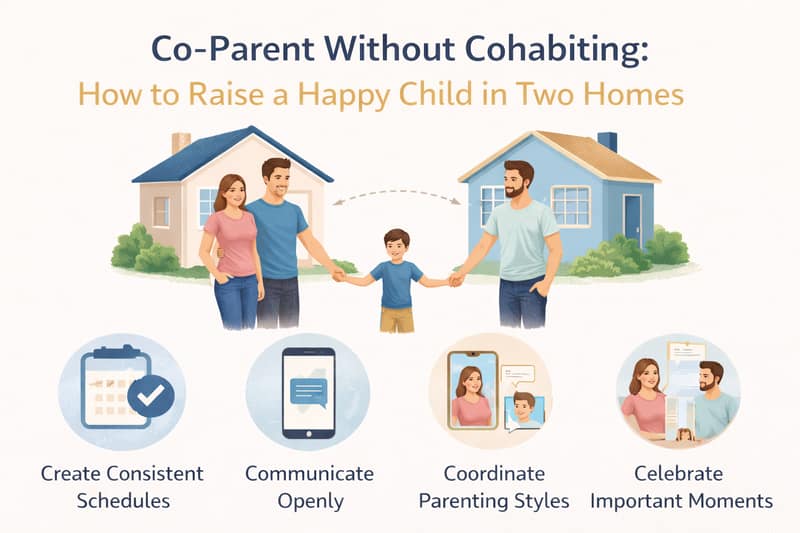 Co-Parent Without Cohabiting:
How to Raise a Happy Child in Two Homes

Create Consistent Schedules

Communicate Openly

Coordinate Parenting Styles

Celebrate Important Moments